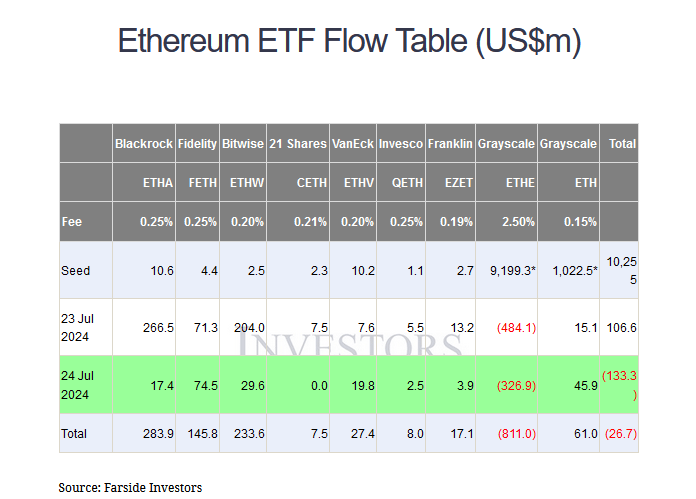 Ethereum ETF Flow Table (US$m)

| | Blackrock | Fidelity | Bitwise | 21 Shares | VanEck | Invesco | Franklin | Grayscale | Grayscale | Total |
|---|---|---|---|---|---|---|---|---|---|---|
| | ETHA | FETH | ETHW | CETH | ETHV | QETH | EZET | ETHE | ETH | |
| Fee | 0.25% | 0.25% | 0.20% | 0.21% | 0.20% | 0.25% | 0.19% | 2.50% | 0.15% | |
| Seed | 10.6 | 4.4 | 2.5 | 2.3 | 10.2 | 1.1 | 2.7 | 9,199.3* | 1,022.5* | 10,255 |
| 23 Jul 2024 | 266.5 | 71.3 | 204.0 | 7.5 | 7.6 | 5.5 | 13.2 | (484.1) | 15.1 | 106.6 |
| 24 Jul 2024 | 17.4 | 74.5 | 29.6 | 0.0 | 19.8 | 2.5 | 3.9 | (326.9) | 45.9 | (133.3) |
| Total | 283.9 | 145.8 | 233.6 | 7.5 | 27.4 | 8.0 | 17.1 | (811.0) | 61.0 | (26.7) |

INVESTORS

Source: Farside Investors